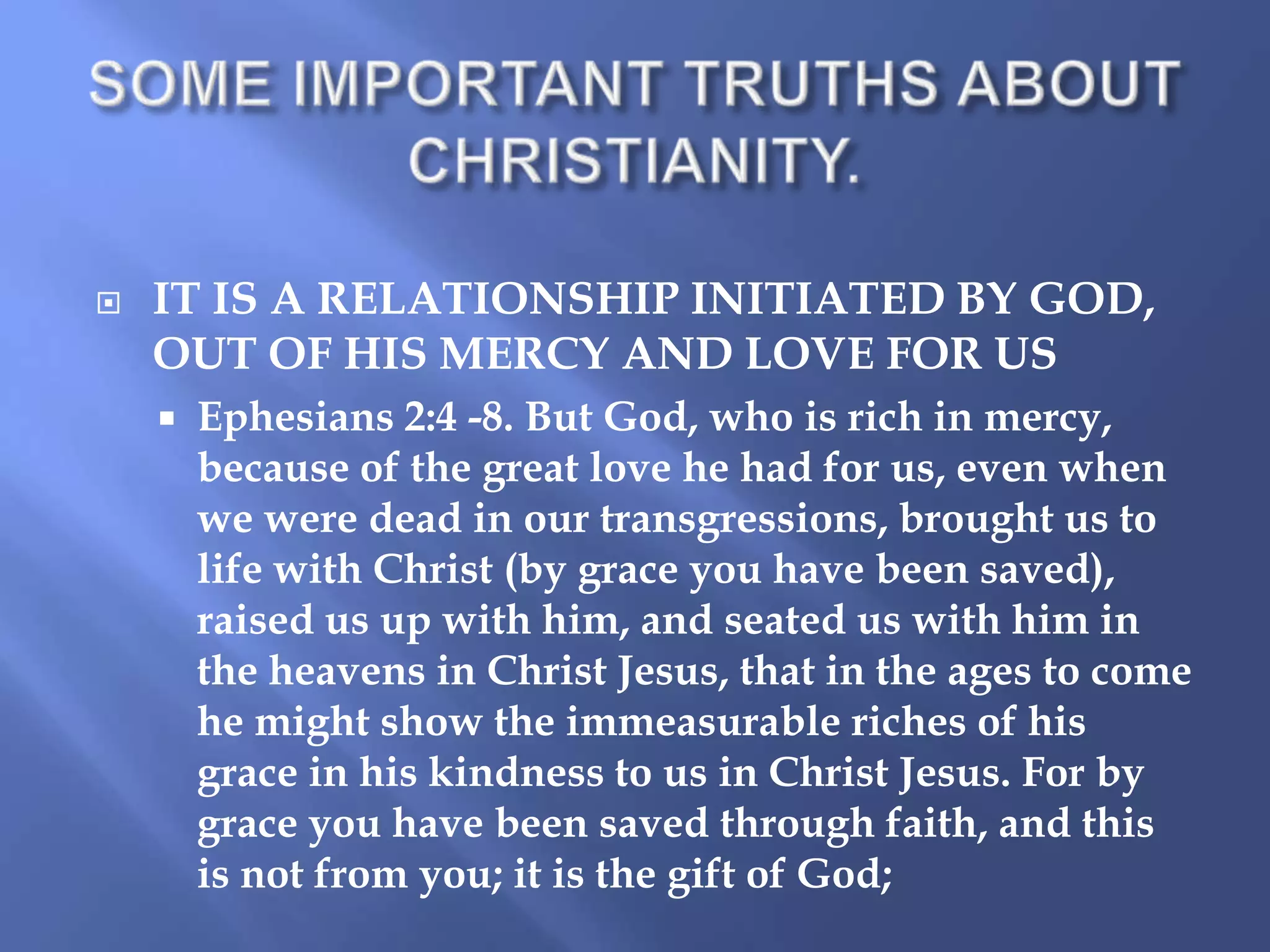 SOME IMPORTANT TRUTHS ABOUT CHRISTIANITY.

IT IS A RELATIONSHIP INITIATED BY GOD, OUT OF HIS MERCY AND LOVE FOR US

Ephesians 2:4 -8. But God, who is rich in mercy, because of the great love he had for us, even when we were dead in our transgressions, brought us to life with Christ (by grace you have been saved), raised us up with him, and seated us with him in the heavens in Christ Jesus, that in the ages to come he might show the immeasurable riches of his grace in his kindness to us in Christ Jesus. For by grace you have been saved through faith, and this is not from you; it is the gift of God;